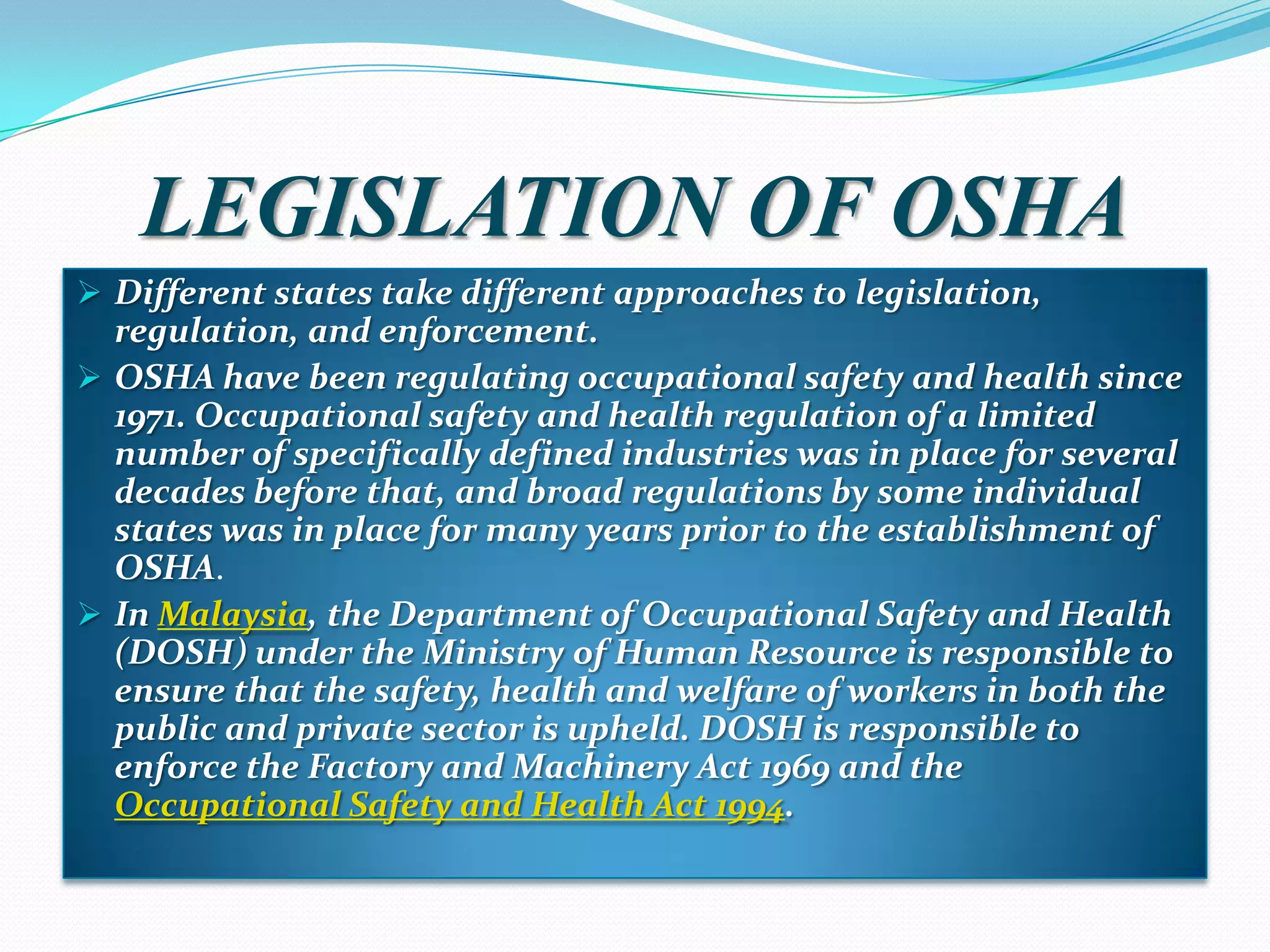 LEGISLATION OF OSHA

➢ Different states take different approaches to legislation, regulation, and enforcement.

➢ OSHA have been regulating occupational safety and health since 1971. Occupational safety and health regulation of a limited number of specifically defined industries was in place for several decades before that, and broad regulations by some individual states was in place for many years prior to the establishment of OSHA.

➢ In Malaysia, the Department of Occupational Safety and Health (DOSH) under the Ministry of Human Resource is responsible to ensure that the safety, health and welfare of workers in both the public and private sector is upheld. DOSH is responsible to enforce the Factory and Machinery Act 1969 and the Occupational Safety and Health Act 1994.